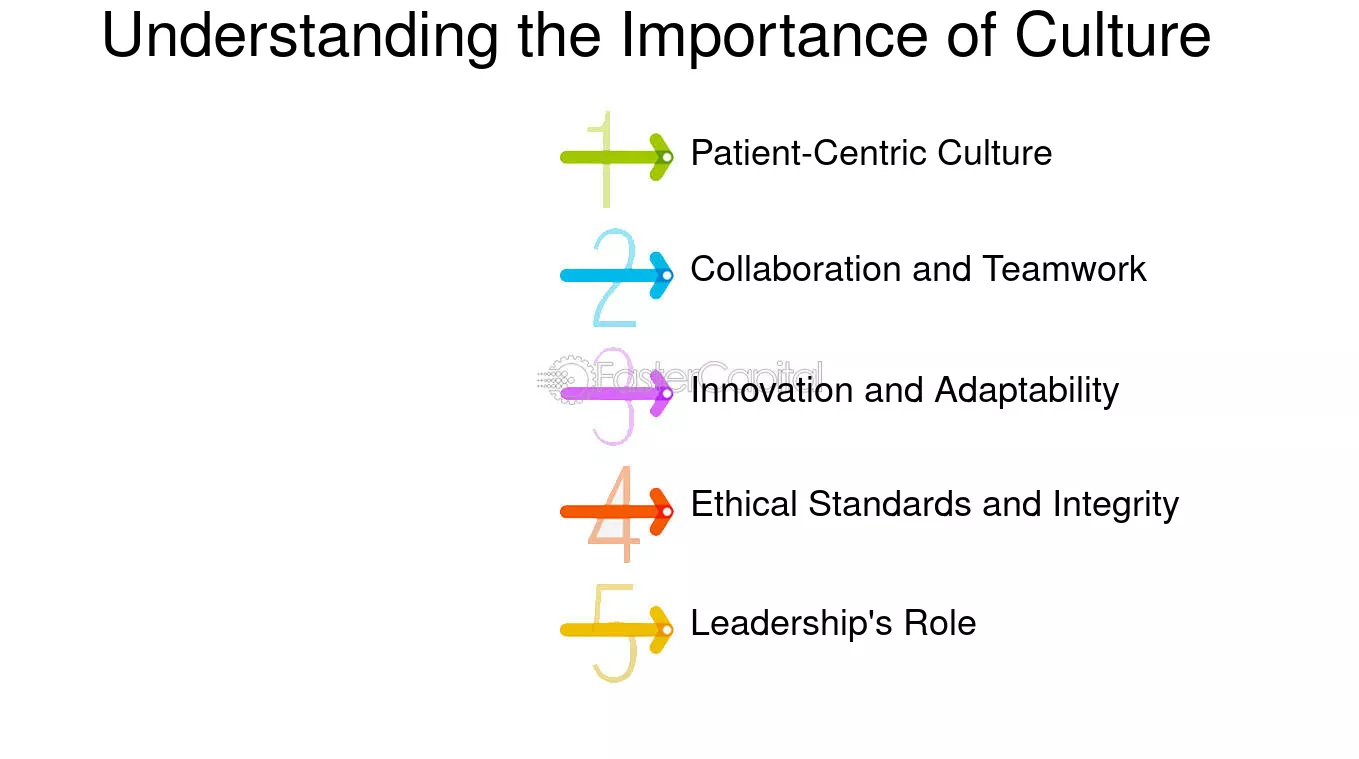 Understanding the Importance of Culture

1 Patient-Centric Culture

2 Collaboration and Teamwork

3 Innovation and Adaptability

4 Ethical Standards and Integrity

5 Leadership's Role

FasterCapital